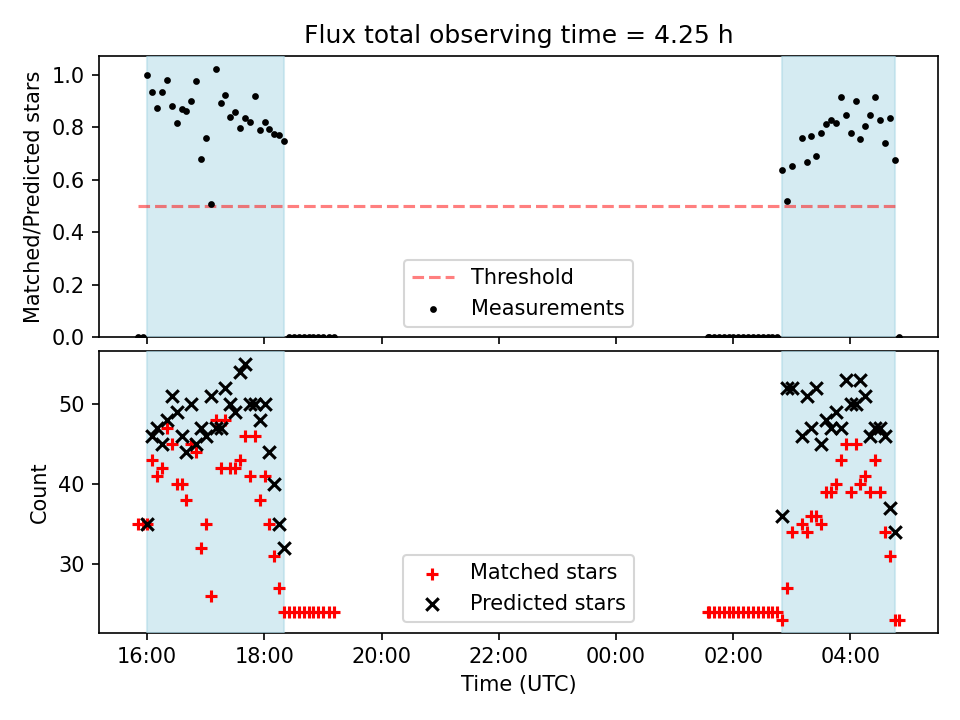 Flux total observing time = 4.25 h

Matched/Predicted stars

1.0
0.8
0.6
0.4
0.2
0.0

Threshold
Measurements

Count

50
40
30

Matched stars
Predicted stars

16:00
18:00
20:00
22:00
00:00
02:00
04:00

Time (UTC)